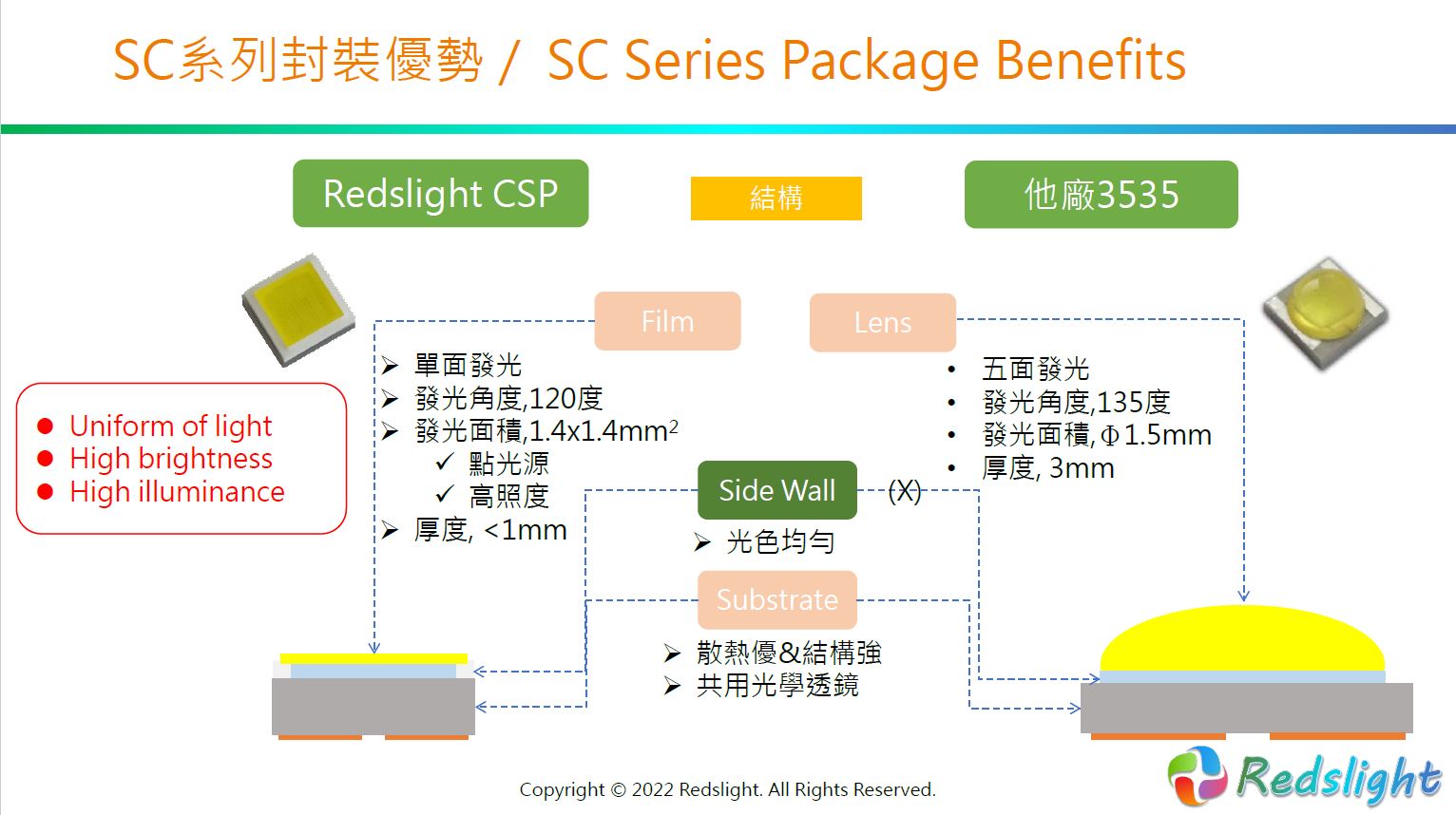 SC系列封裝優勢 / SC Series Package Benefits

Redslight CSP

結構

他廠3535

Film

Lens

➢ 單面發光
➢ 發光角度,120度
➢ 發光面積,1.4x1.4mm$^2$
✓ 點光源
✓ 高照度
➢ 厚度, <1mm

• 五面發光
• 發光角度,135度
• 發光面積,Φ1.5mm
• 厚度, 3mm

● Uniform of light
● High brightness
● High illuminance

Side Wall

(X)

➢ 光色均勻

Substrate

➢ 散熱優&結構強
➢ 共用光學透鏡

Copyright © 2022 Redslight. All Rights Reserved.

Redslight